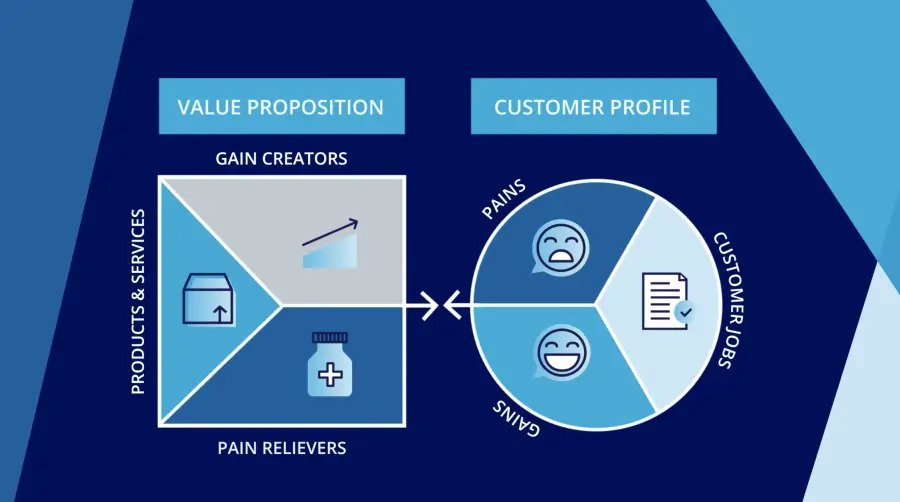 VALUE PROPOSITION

CUSTOMER PROFILE

GAIN CREATORS

PRODUCTS & SERVICES

PAIN RELIEVERS

PAINS

CUSTOMER JOBS

GAINS